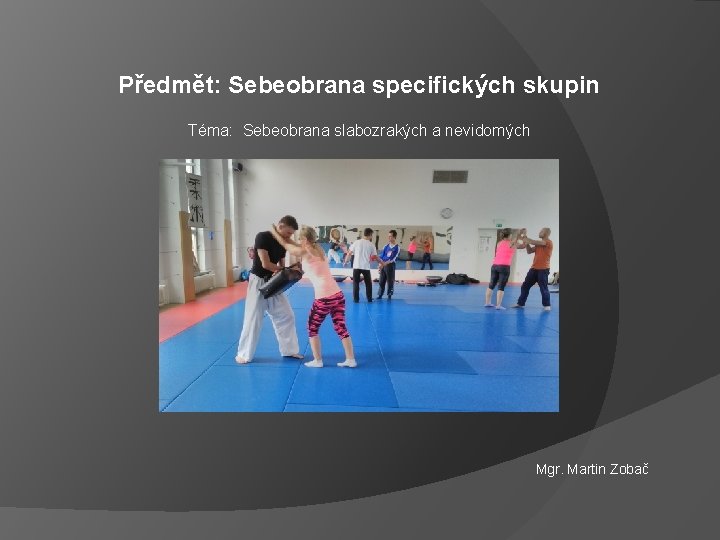 Předmět: Sebeobrana specifických skupin

Téma: Sebeobrana slabozrakých a nevidomých

Mgr. Martin Zobač